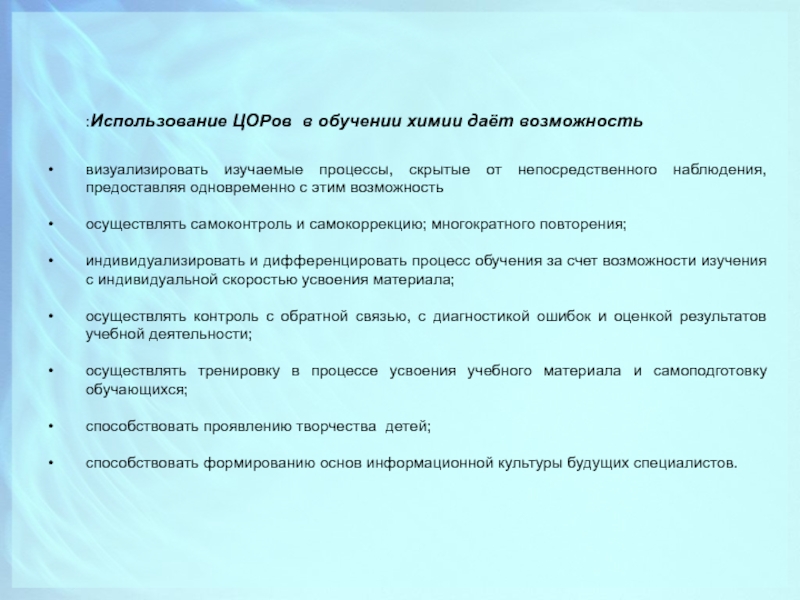 :Использование ЦОРов в обучении химии даёт возможность

• визуализировать изучаемые процессы, скрытые от непосредственного наблюдения, предоставляя одновременно с этим возможность

• осуществлять самоконтроль и самокоррекцию; многократного повторения;

• индивидуализировать и дифференцировать процесс обучения за счет возможности изучения с индивидуальной скоростью усвоения материала;

• осуществлять контроль с обратной связью, с диагностикой ошибок и оценкой результатов учебной деятельности;

• осуществлять тренировку в процессе усвоения учебного материала и самоподготовку обучающихся;

• способствовать проявлению творчества детей;

• способствовать формированию основ информационной культуры будущих специалистов.